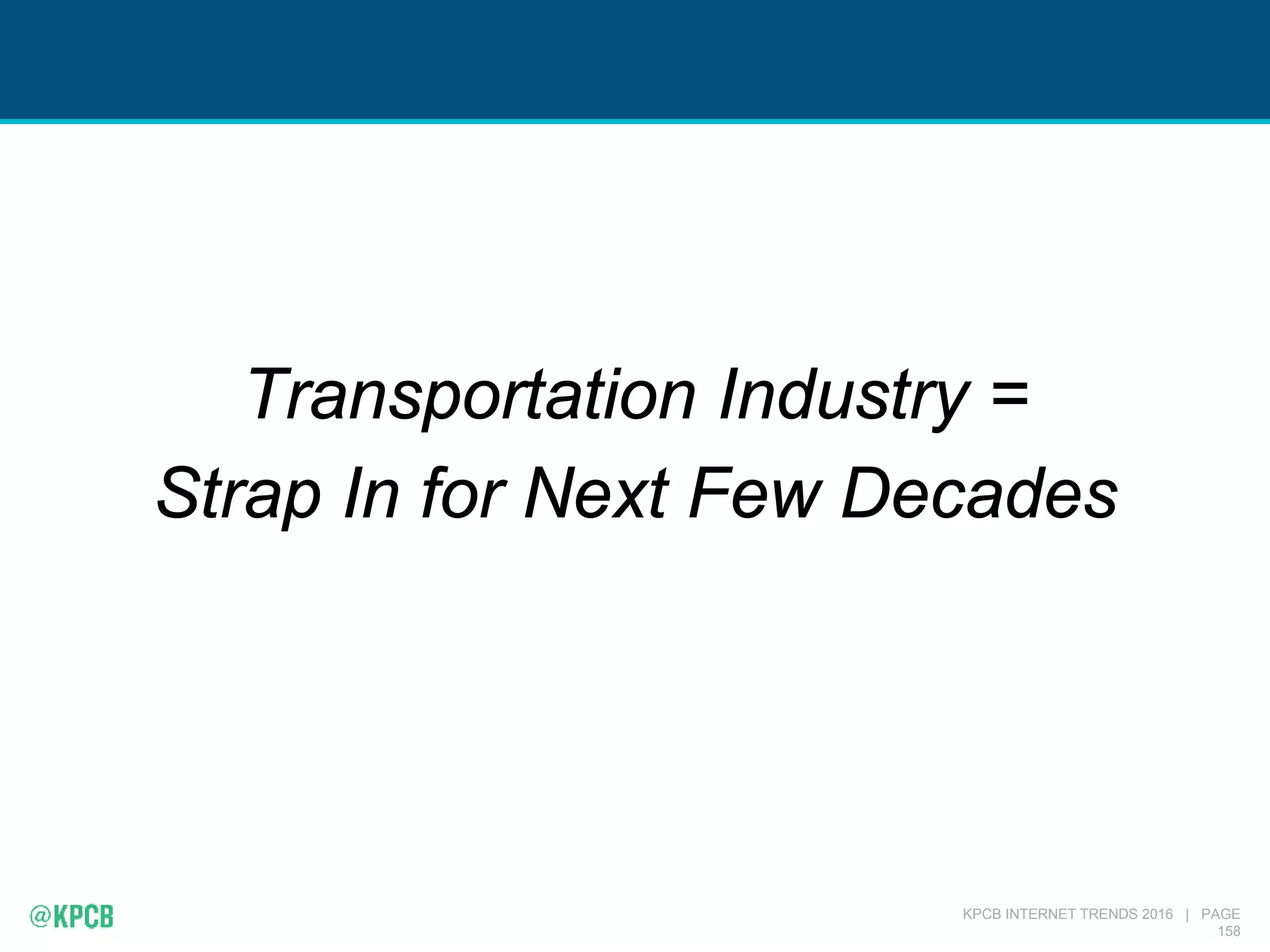 Transportation Industry =
Strap In for Next Few Decades

@KPCB

KPCB INTERNET TRENDS 2016 | PAGE 158